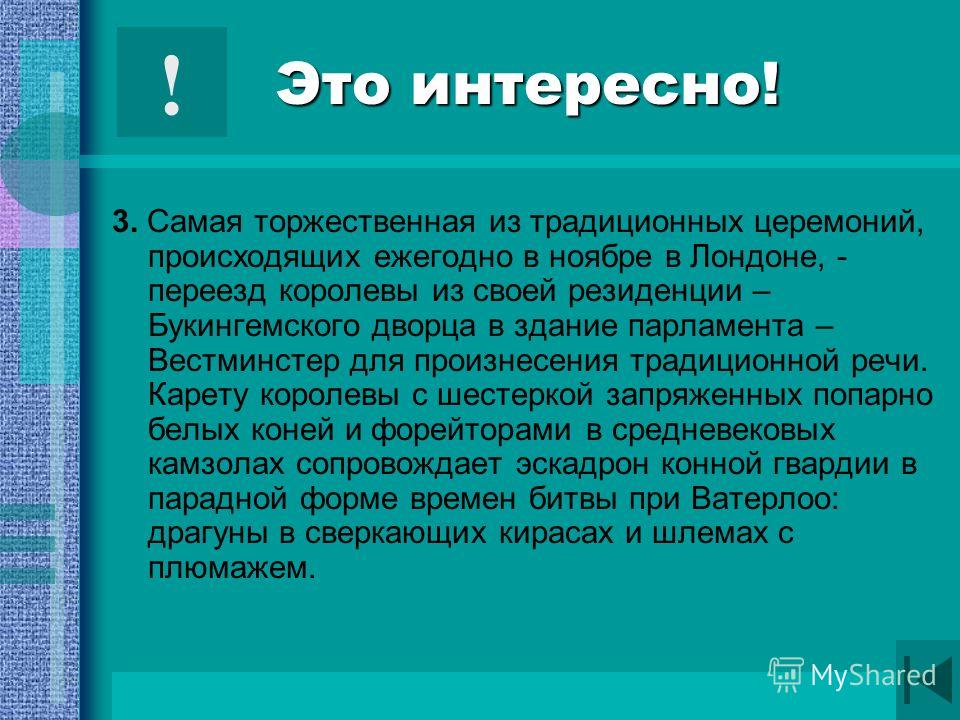 !

Это интересно!

3. Самая торжественная из традиционных церемоний, происходящих ежегодно в ноябре в Лондоне, - переезд королевы из своей резиденции – Букингемского дворца в здание парламента – Вестминстер для произнесения традиционной речи. Карету королевы с шестеркой запряженных попарно белых коней и форейторами в средневековых камзолах сопровождает эскадрон конной гвардии в парадной форме времен битвы при Ватерлоо: драгуны в сверкающих кирасах и шлемах с плюмажем.

MyShared